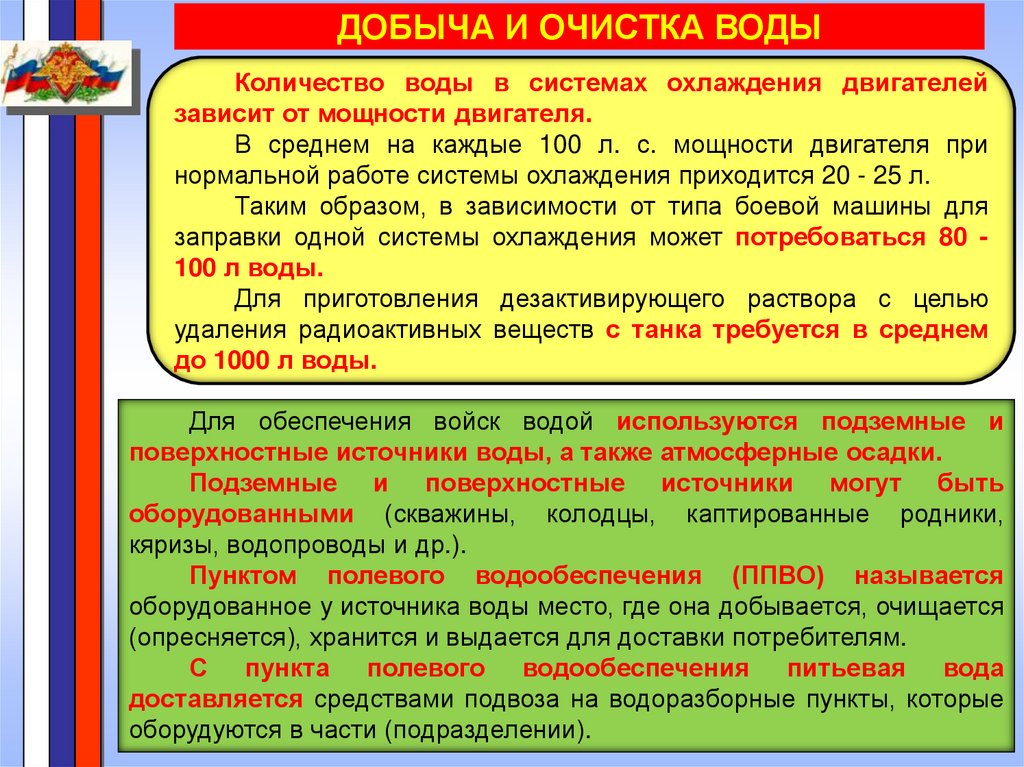 ДОБЫЧА И ОЧИСТКА ВОДЫ

Количество воды в системах охлаждения двигателей зависит от мощности двигателя.

В среднем на каждые 100 л. с. мощности двигателя при нормальной работе системы охлаждения приходится 20 - 25 л.

Таким образом, в зависимости от типа боевой машины для заправки одной системы охлаждения может потребоваться 80 - 100 л воды.

Для приготовления дезактивирующего раствора с целью удаления радиоактивных веществ с танка требуется в среднем до 1000 л воды.

Для обеспечения войск водой используются подземные и поверхностные источники воды, а также атмосферные осадки.

Подземные и поверхностные источники могут быть оборудованными (скважины, колодцы, каптированные родники, кяризы, водопроводы и др.).

Пунктом полевого водообеспечения (ППВО) называется оборудованное у источника воды место, где она добывается, очищается (опресняется), хранится и выдается для доставки потребителям.

С пункта полевого водообеспечения питьевая вода доставляется средствами подвоза на водоразборные пункты, которые оборудуются в части (подразделении).